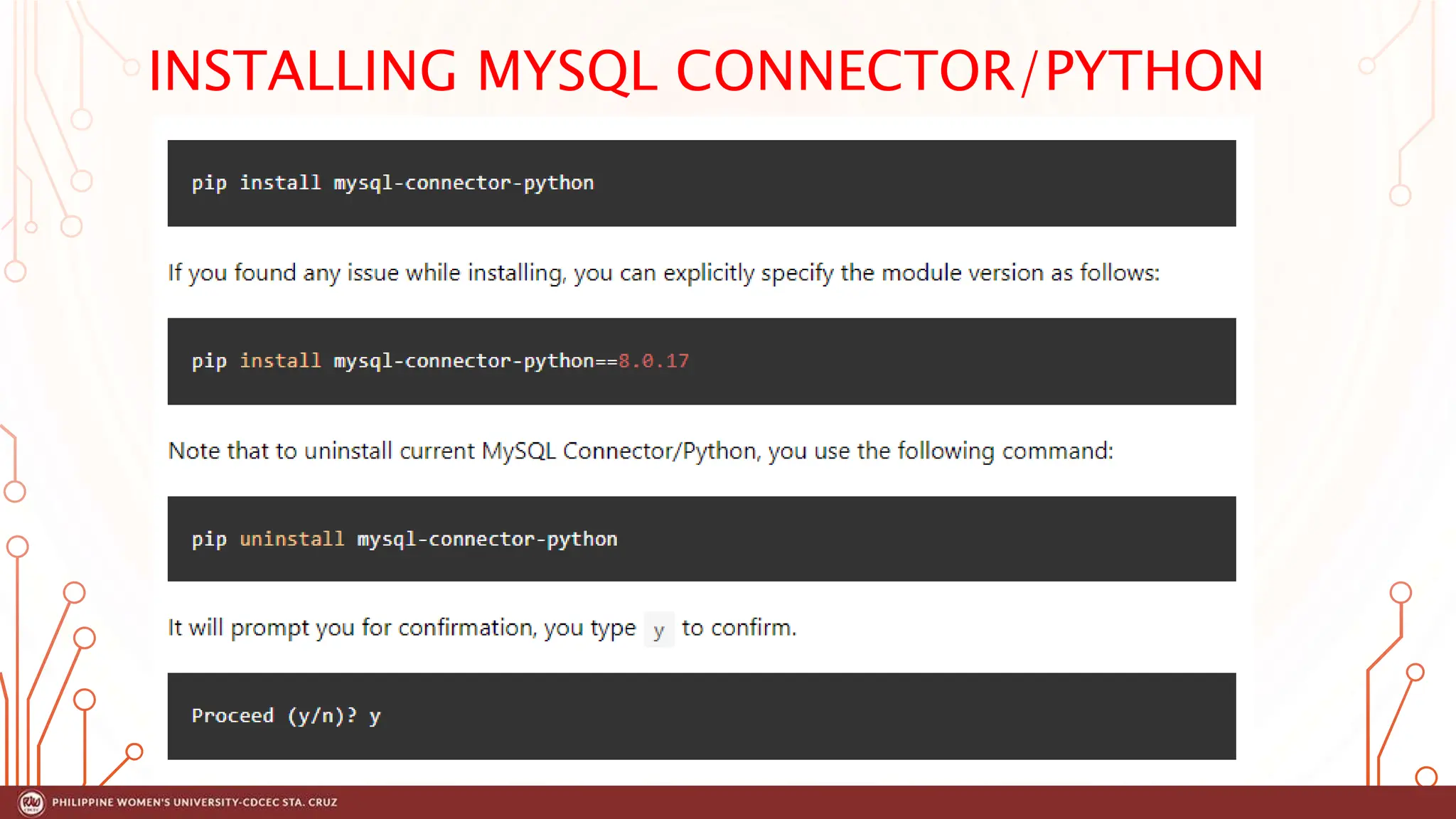 INSTALLING MYSQL CONNECTOR/PYTHON

pip install mysql-connector-python

If you found any issue while installing, you can explicitly specify the module version as follows:

pip install mysql-connector-python==8.0.17

Note that to uninstall current MySQL Connector/Python, you use the following command:

pip uninstall mysql-connector-python

It will prompt you for confirmation, you type y to confirm.

Proceed (y/n)? y

PHILIPPINE WOMEN'S UNIVERSITY-CDCEC STA. CRUZ